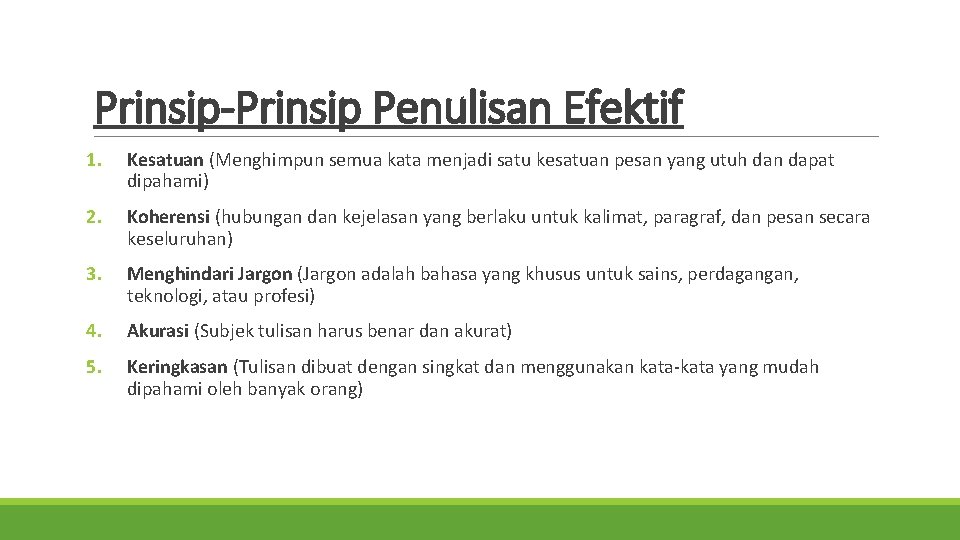 Prinsip-Prinsip Penulisan Efektif

1. Kesatuan (Menghimpun semua kata menjadi satu kesatuan pesan yang utuh dan dapat dipahami)

2. Koherensi (hubungan dan kejelasan yang berlaku untuk kalimat, paragraf, dan pesan secara keseluruhan)

3. Menghindari Jargon (Jargon adalah bahasa yang khusus untuk sains, perdagangan, teknologi, atau profesi)

4. Akurasi (Subjek tulisan harus benar dan akurat)

5. Keringkasan (Tulisan dibuat dengan singkat dan menggunakan kata-kata yang mudah dipahami oleh banyak orang)